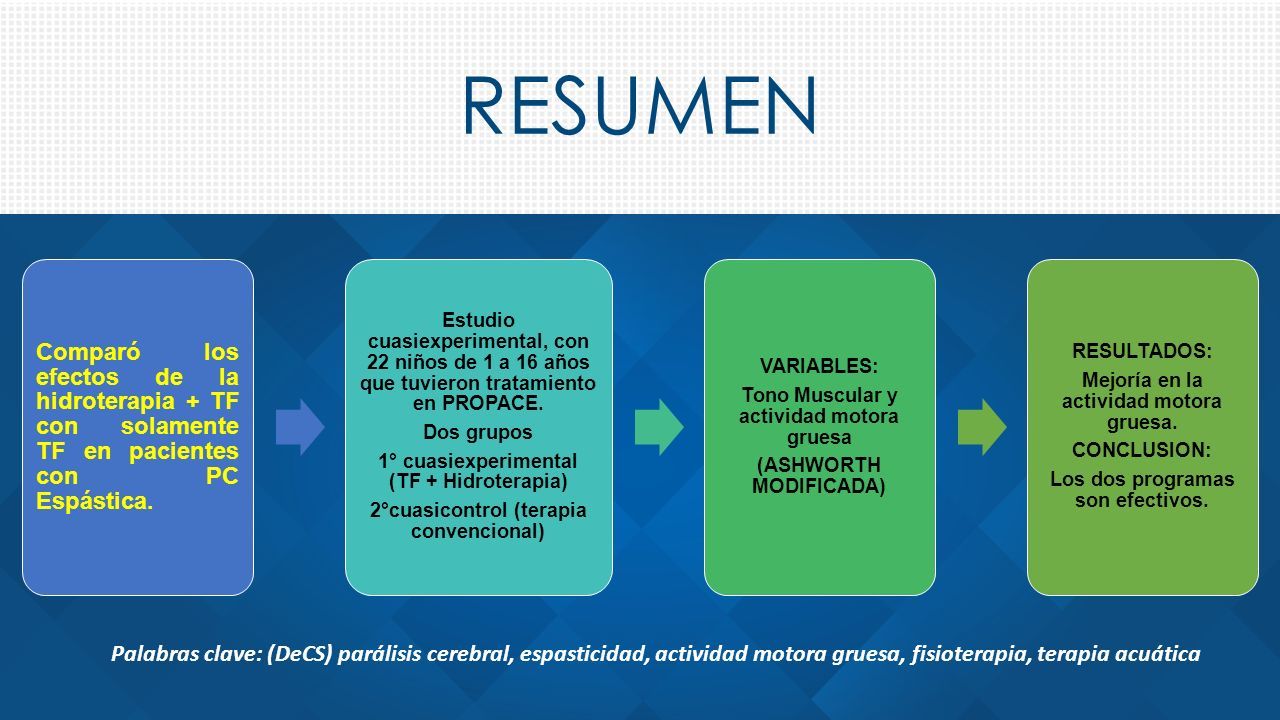 RESUMEN

Comparó los efectos de la hidroterapia + TF con solamente TF en pacientes con PC Espástica.

Estudio cuasiexperimental, con 22 niños de 1 a 16 años que tuvieron tratamiento en PROPACE.

Dos grupos

1° cuasiexperimental (TF + Hidroterapia)

2°cuasicontrol (terapia convencional)

VARIABLES:

Tono Muscular y actividad motora gruesa

(ASHWORTH MODIFICADA)

RESULTADOS:

Mejoría en la actividad motora gruesa.

CONCLUSION:

Los dos programas son efectivos.

Palabras clave: (DeCS) parálisis cerebral, espasticidad, actividad motora gruesa, fisioterapia, terapia acuática